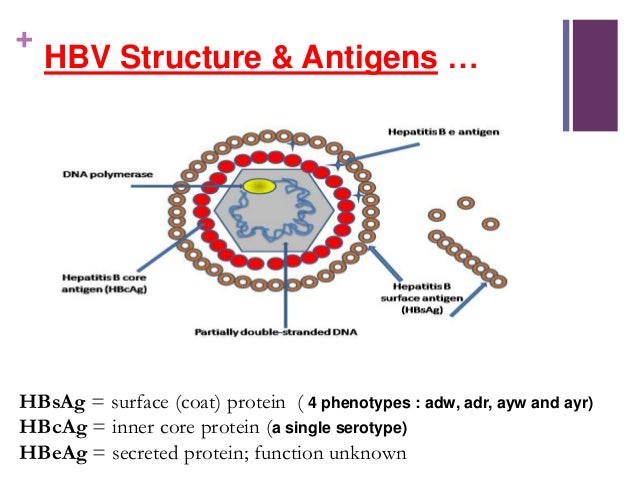 +

HBV Structure & Antigens …

Hepatitis B e antigen

DNA polymerase

Hepatitis B core antigen (HBcAg)

Hepatitis B surface antigen (HBsAg)

Partially double-stranded DNA

HBsAg = surface (coat) protein ( 4 phenotypes : adw, adr, ayw and ayr)
HBcAg = inner core protein (a single serotype)
HBeAg = secreted protein; function unknown